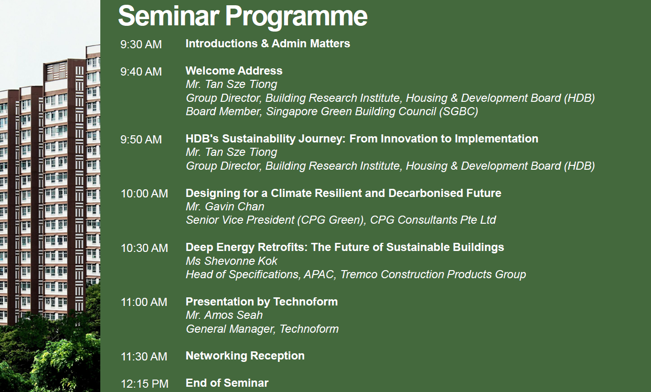 Seminar Programme

9:30 AM Introductions & Admin Matters

9:40 AM Welcome Address
Mr. Tan Sze Tiong
Group Director, Building Research Institute, Housing & Development Board (HDB)
Board Member, Singapore Green Building Council (SGBC)

9:50 AM HDB's Sustainability Journey: From Innovation to Implementation
Mr. Tan Sze Tiong
Group Director, Building Research Institute, Housing & Development Board (HDB)

10:00 AM Designing for a Climate Resilient and Decarbonised Future
Mr. Gavin Chan
Senior Vice President (CPG Green), CPG Consultants Pte Ltd

10:30 AM Deep Energy Retrofits: The Future of Sustainable Buildings
Ms Shevonne Kok
Head of Specifications, APAC, Tremco Construction Products Group

11:00 AM Presentation by Technoform
Mr. Amos Seah
General Manager, Technoform

11:30 AM Networking Reception

12:15 PM End of Seminar